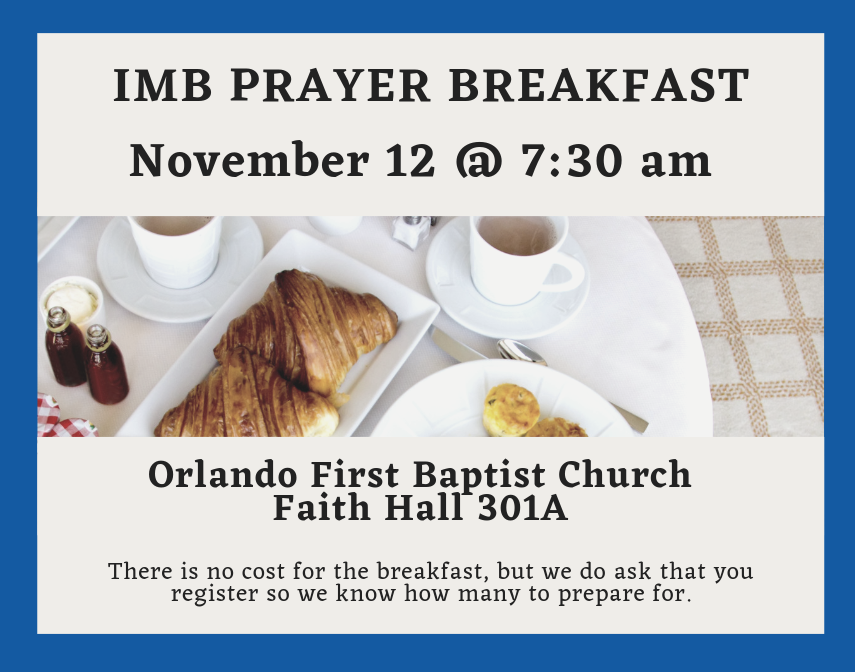 IMB PRAYER BREAKFAST

November 12 @ 7:30 am

Orlando First Baptist Church
Faith Hall 301A

There is no cost for the breakfast, but we do ask that you register so we know how many to prepare for.